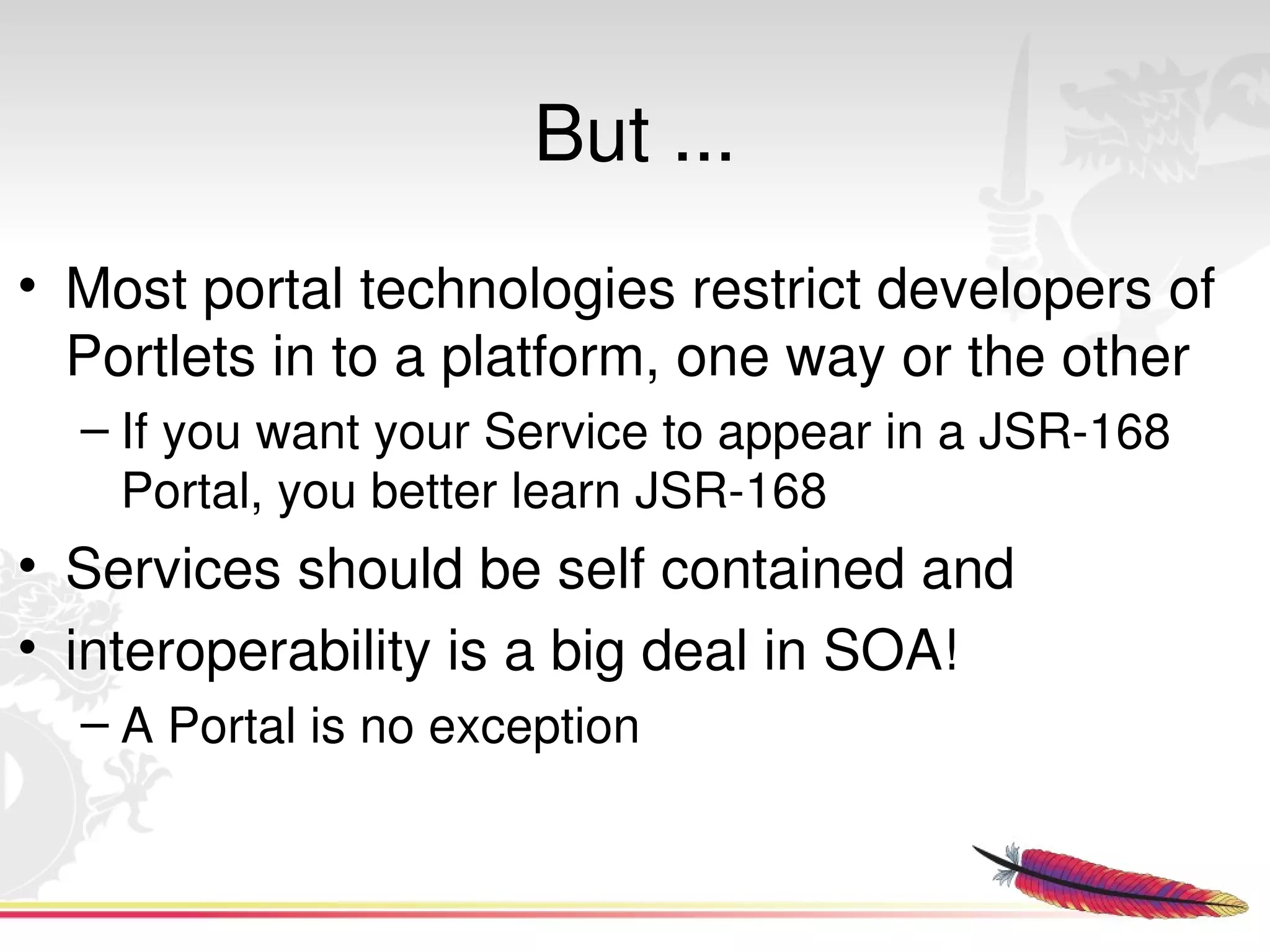 But ...

• Most portal technologies restrict developers of Portlets in to a platform, one way or the other

– If you want your Service to appear in a JSR-168 Portal, you better learn JSR-168

• Services should be self contained and

• interoperability is a big deal in SOA!

– A Portal is no exception